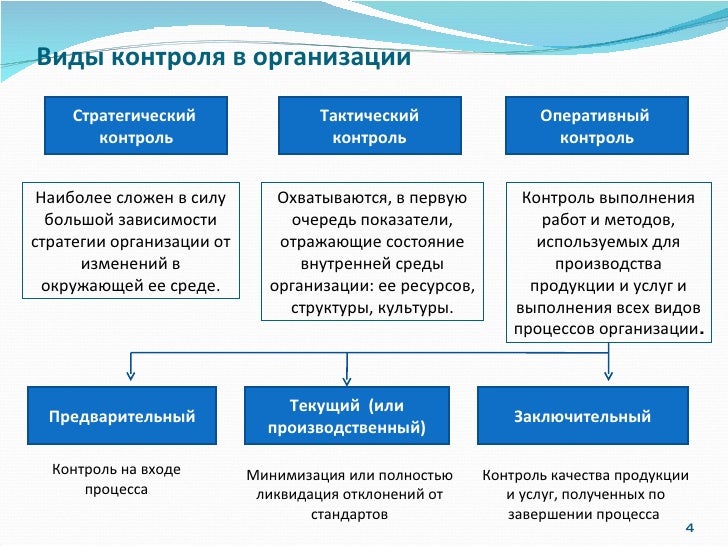 Виды контроля в организации

Стратегический контроль

Тактический контроль

Оперативный контроль

Наиболее сложен в силу большой зависимости стратегии организации от изменений в окружающей ее среде.

Охватываются, в первую очередь показатели, отражающие состояние внутренней среды организации: ее ресурсов, структуры, культуры.

Контроль выполнения работ и методов, используемых для производства продукции и услуг и выполнения всех видов процессов организации.

Предварительный

Текущий (или производственный)

Заключительный

Контроль на входе процесса

Минимизация или полностью ликвидация отклонений от стандартов

Контроль качества продукции и услуг, полученных по завершении процесса

4